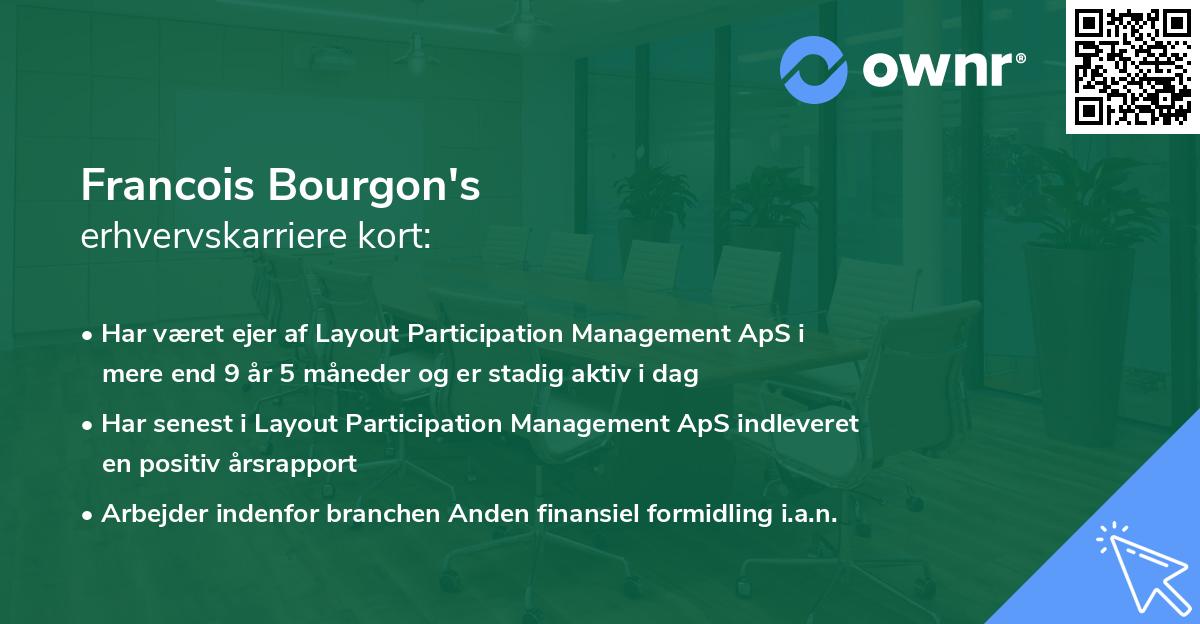 ownr®

Francois Bourgon's
erhvervskarriere kort:

• Har været ejer af Layout Participation Management ApS i mere end 9 år 5 måneder og er stadig aktiv i dag

• Har senest i Layout Participation Management ApS indleveret en positiv årsrapport

• Arbejder indenfor branchen Anden finansiel formidling i.a.n.